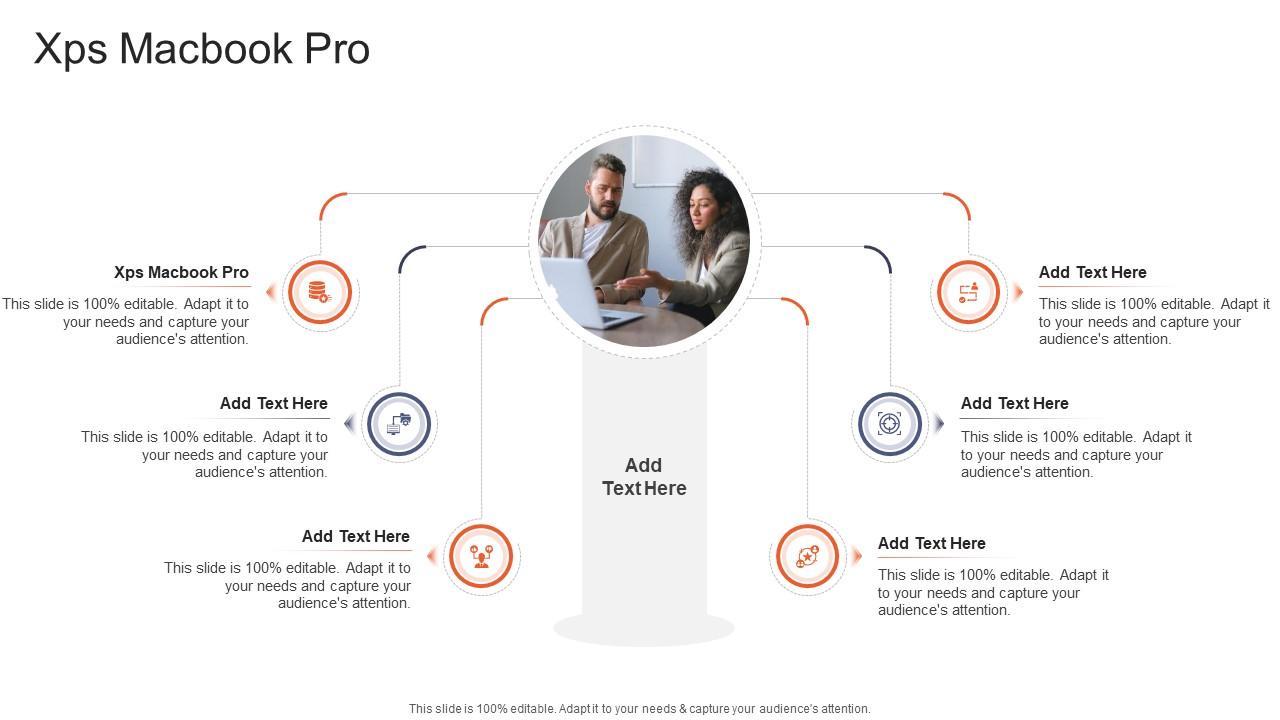 Xps Macbook Pro

Xps Macbook Pro
This slide is 100% editable. Adapt it to your needs and capture your audience's attention.

Add Text Here
This slide is 100% editable. Adapt it to your needs and capture your audience's attention.

Add Text Here
This slide is 100% editable. Adapt it to your needs and capture your audience's attention.

Add Text Here

Add Text Here
This slide is 100% editable. Adapt it to your needs and capture your audience's attention.

Add Text Here
This slide is 100% editable. Adapt it to your needs and capture your audience's attention.

Add Text Here
This slide is 100% editable. Adapt it to your needs and capture your audience's attention.

This slide is 100% editable. Adapt it to your needs & capture your audience's attention.